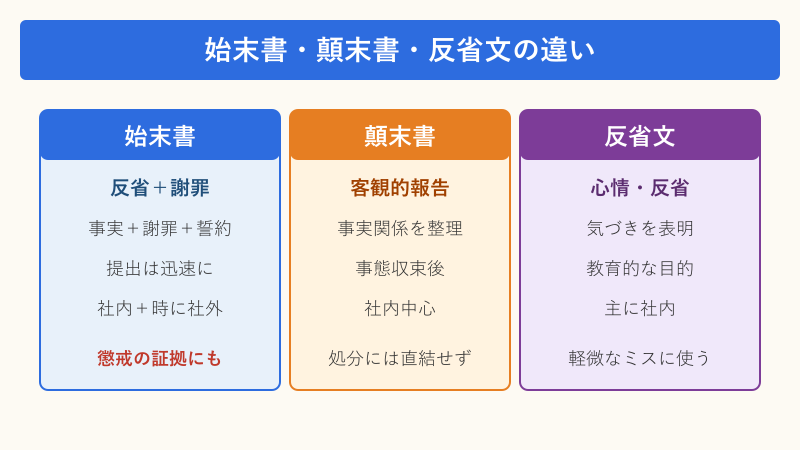 始末書・顛末書・反省文の違い

始末書

反省＋謝罪

事実＋謝罪＋誓約

提出は迅速に

社内＋時に社外

懲戒の証拠にも

顛末書

客観的報告

事実関係を整理

事態収束後

社内中心

処分には直結せず

反省文

心情・反省

気づきを表明

教育的な目的

主に社内

軽微なミスに使う